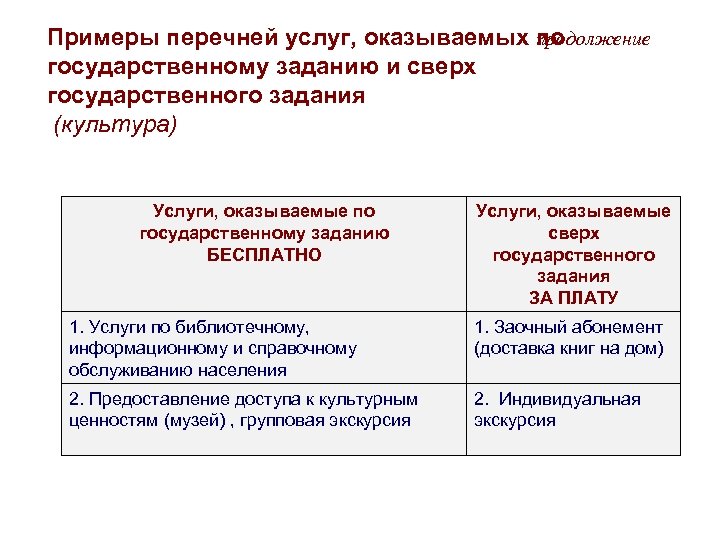 Примеры перечней услуг, оказываемых по государственному заданию и сверх государственного задания (культура)

продолжение

| Услуги, оказываемые по государственному заданию БЕСПЛАТНО | Услуги, оказываемые сверх государственного задания ЗА ПЛАТУ |
|---|---|
| 1. Услуги по библиотечному, информационному и справочному обслуживанию населения | 1. Заочный абонемент (доставка книг на дом) |
| 2. Предоставление доступа к культурным ценностям (музей) , групповая экскурсия | 2. Индивидуальная экскурсия |